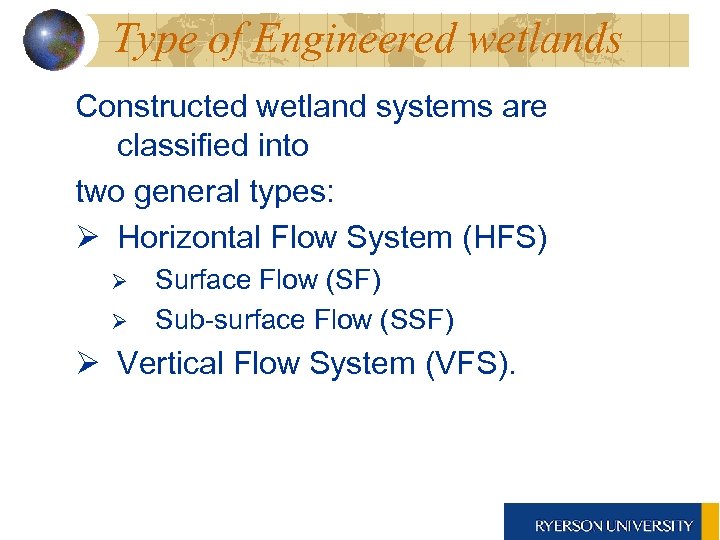 Type of Engineered wetlands

Constructed wetland systems are classified into

two general types:

➢ Horizontal Flow System (HFS)

➢ Surface Flow (SF)

➢ Sub-surface Flow (SSF)

➢ Vertical Flow System (VFS).

RYERSON UNIVERSITY